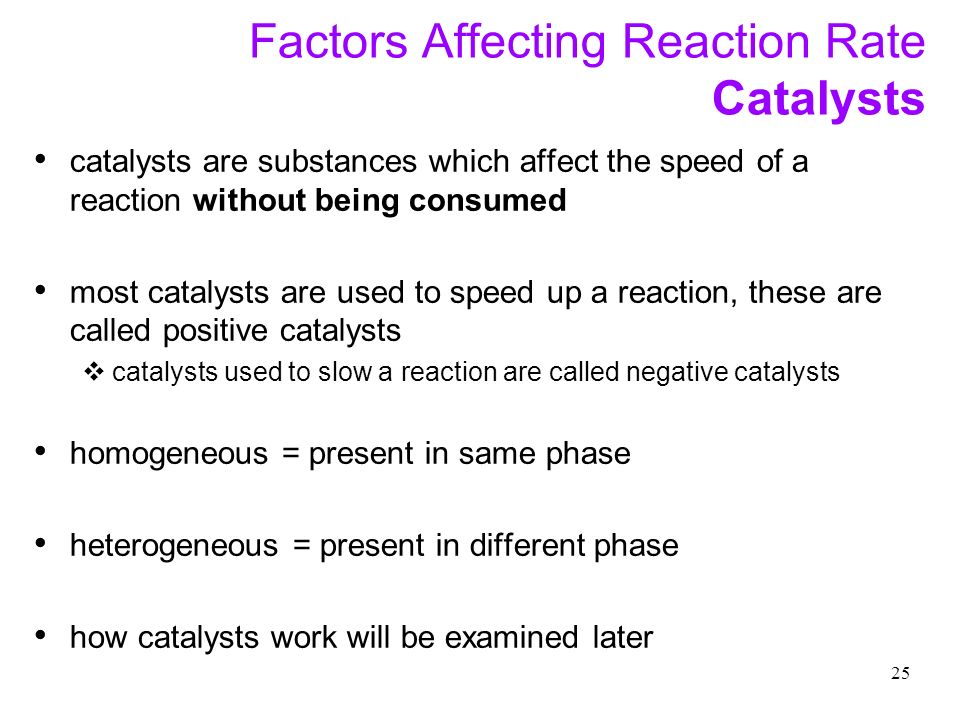 Factors Affecting Reaction Rate
Catalysts

• catalysts are substances which affect the speed of a reaction without being consumed

• most catalysts are used to speed up a reaction, these are called positive catalysts
  ❖ catalysts used to slow a reaction are called negative catalysts

• homogeneous = present in same phase

• heterogeneous = present in different phase

• how catalysts work will be examined later

25